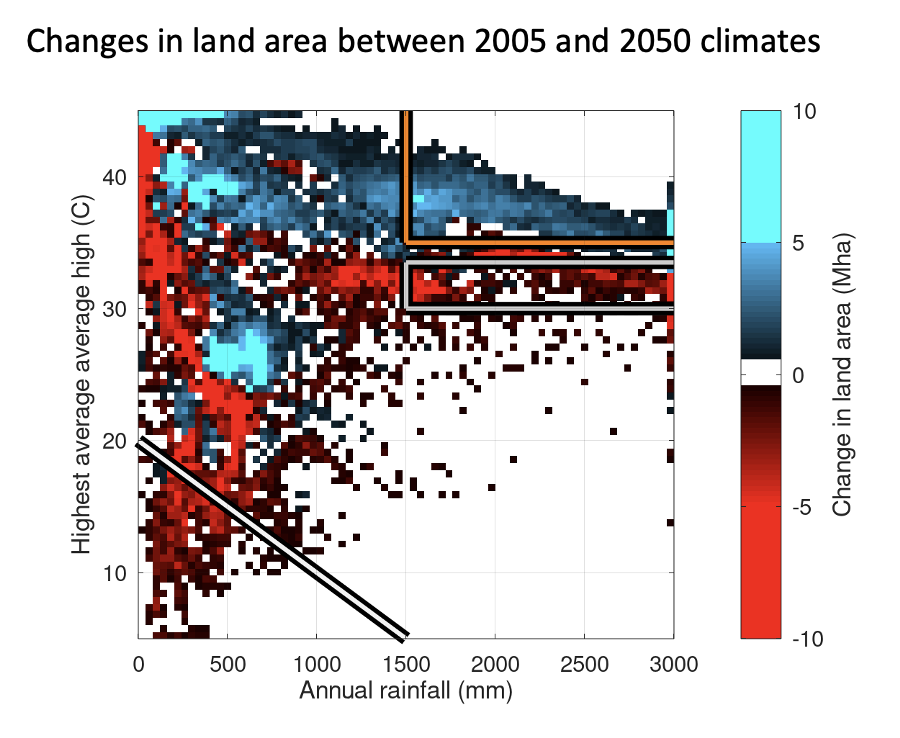 Changes in land area between 2005 and 2050 climates

Highest average average high (C)

40
30
20
10

0
500
1000
1500
2000
2500
3000

Annual rainfall (mm)

10
5
0
-5
-10

Change in land area (Mha)